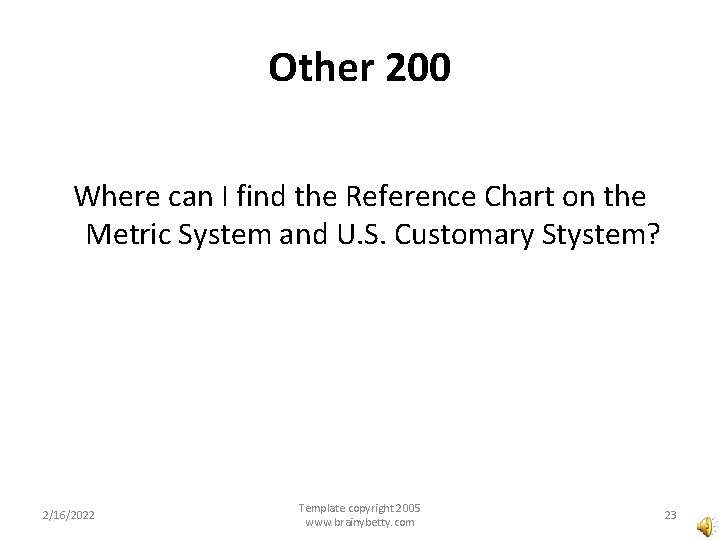 Other 200

Where can I find the Reference Chart on the Metric System and U.S. Customary Stystem?

2/16/2022

Template copyright 2005
www.brainybetty.com

23